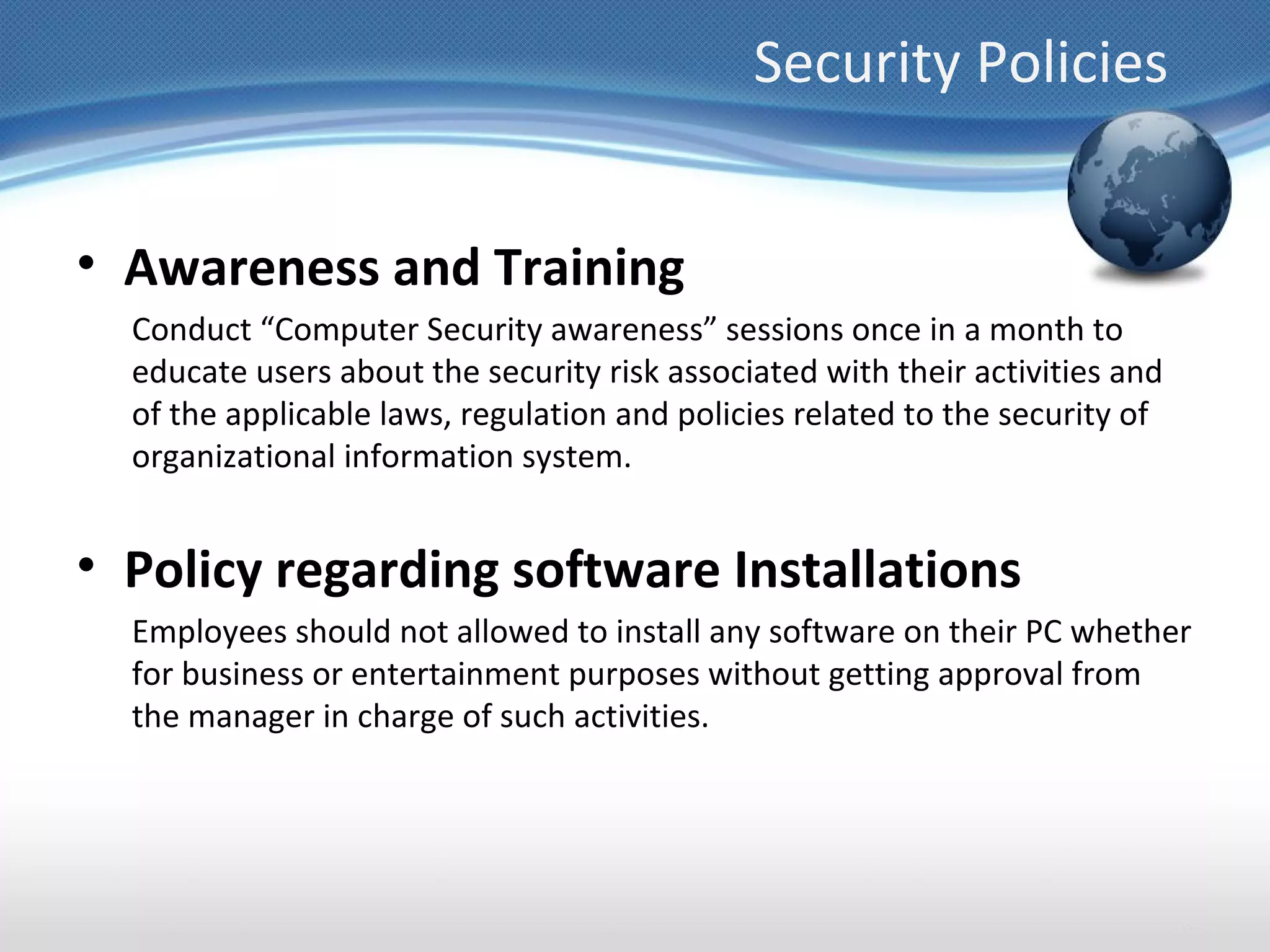 Security Policies

• Awareness and Training

Conduct “Computer Security awareness” sessions once in a month to educate users about the security risk associated with their activities and of the applicable laws, regulation and policies related to the security of organizational information system.

• Policy regarding software Installations

Employees should not allowed to install any software on their PC whether for business or entertainment purposes without getting approval from the manager in charge of such activities.